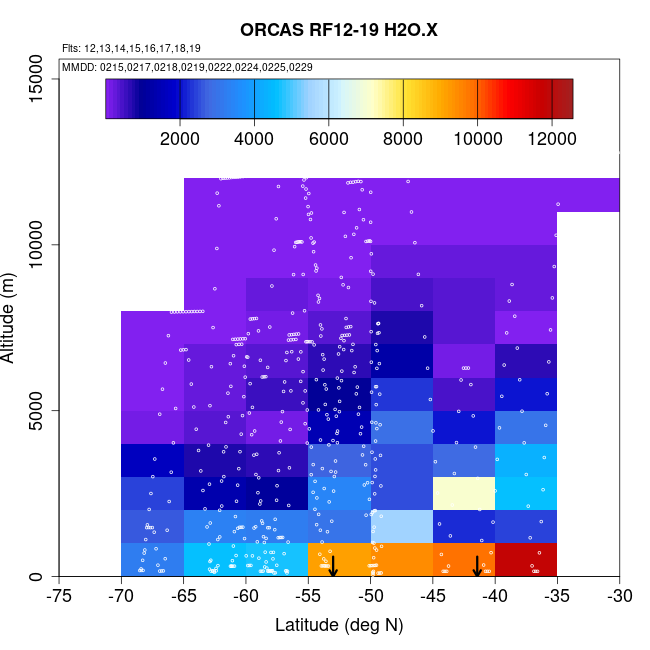 ORCAS RF12-19 H2O.X

Flts: 12,13,14,15,16,17,18,19

MMDD: 0215,0217,0218,0219,0222,0224,0225,0229

2000 4000 6000 8000 10000 12000

Altitude (m)

0
5000
10000
15000

-75 -70 -65 -60 -55 -50 -45 -40 -35 -30

Latitude (deg N)